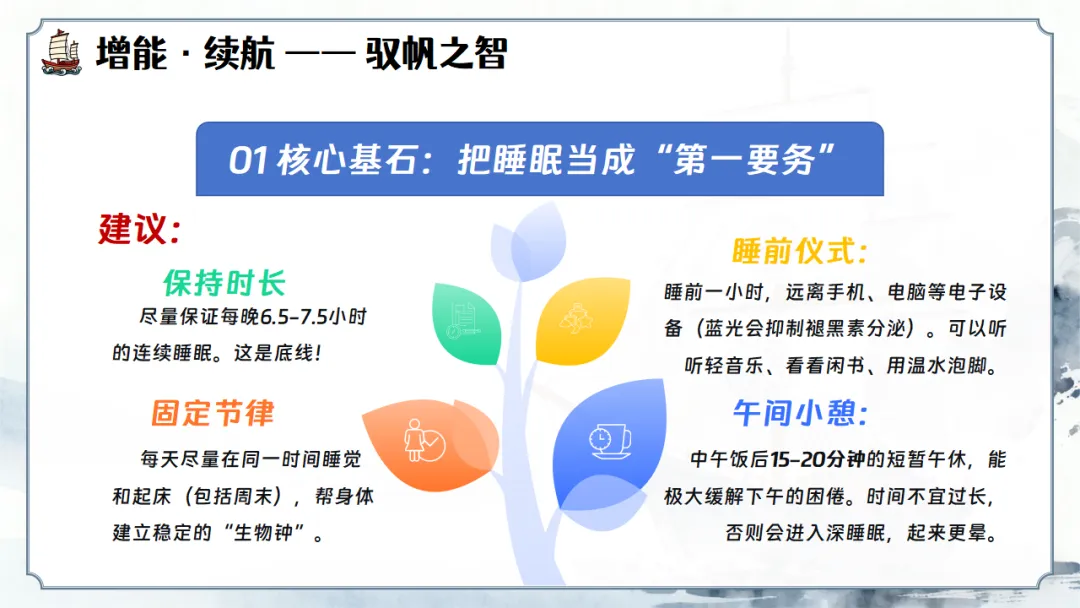 增能 · 续航 —— 驭帆之智

01 核心基石：把睡眠当成“第一要务”

建议：

保持时长

尽量保证每晚6.5-7.5小时的连续睡眠。这是底线！

固定节律

每天尽量在同一时间睡觉和起床（包括周末），帮身体建立稳定的“生物钟”。

睡前仪式：

睡前一小时，远离手机、电脑等电子设备（蓝光会抑制褪黑素分泌）。可以听听轻音乐、看看闲书、用温水泡脚。

午间小憩：

中午饭后15-20分钟的短暂午休，能极大缓解下午的困倦。时间不宜过长，否则会进入深睡眠，起来更晕。